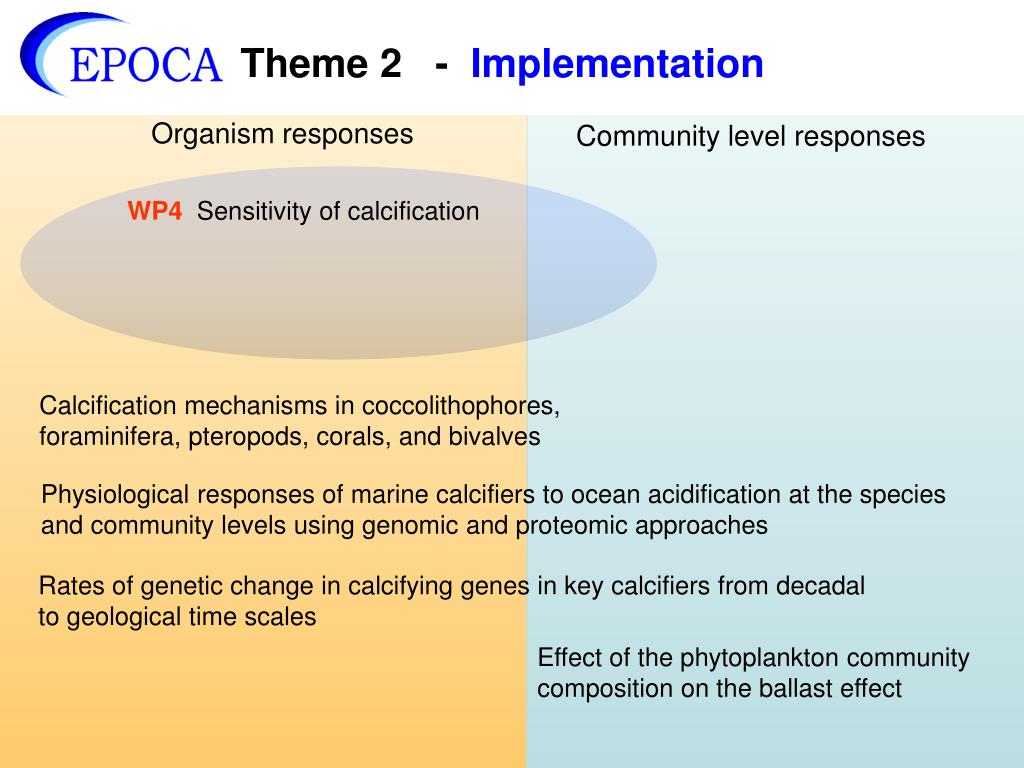 EPOCA Theme 2 - Implementation

Organism responses

Community level responses

WP4 Sensitivity of calcification

Calcification mechanisms in coccolithophores, foraminifera, pteropods, corals, and bivalves

Physiological responses of marine calcifiers to ocean acidification at the species and community levels using genomic and proteomic approaches

Rates of genetic change in calcifying genes in key calcifiers from decadal to geological time scales

Effect of the phytoplankton community composition on the ballast effect